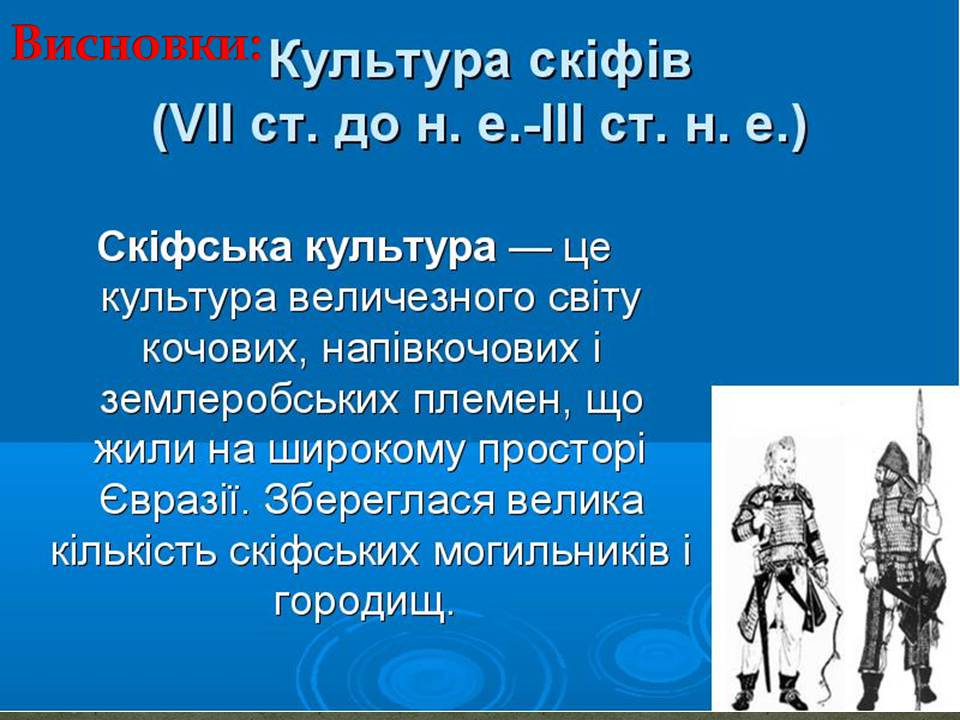 Висновки: Культура скіфів (VII ст. до н. е.-III ст. н. е.)

Скіфська культура — це культура величезного світу кочових, напівкочових і землеробських племен, що жили на широкому просторі Євразії. Збереглася велика кількість скіфських могильників і городищ.